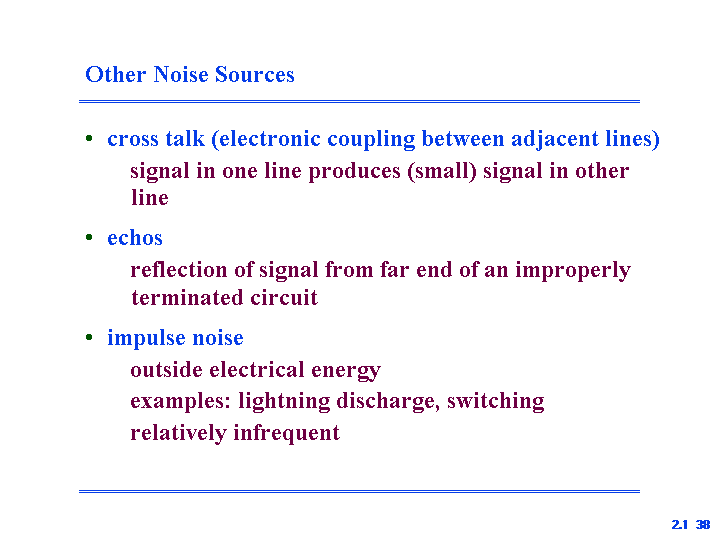 Other Noise Sources

• cross talk (electronic coupling between adjacent lines)

signal in one line produces (small) signal in other line

• echos

reflection of signal from far end of an improperly terminated circuit

• impulse noise

outside electrical energy

examples: lightning discharge, switching

relatively infrequent

2.1 38